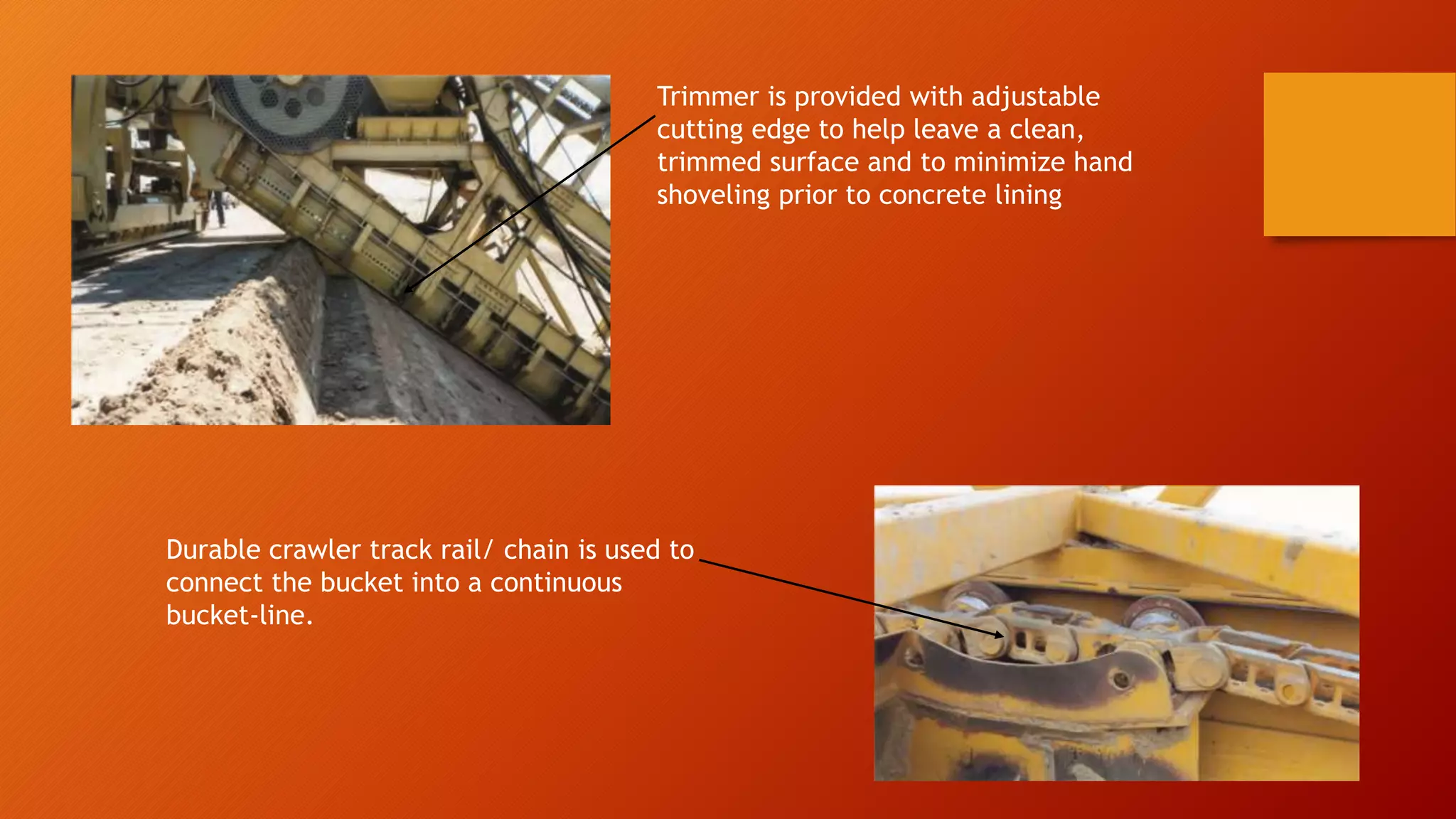 Trimmer is provided with adjustable cutting edge to help leave a clean, trimmed surface and to minimize hand shoveling prior to concrete lining

Durable crawler track rail/ chain is used to connect the bucket into a continuous bucket-line.